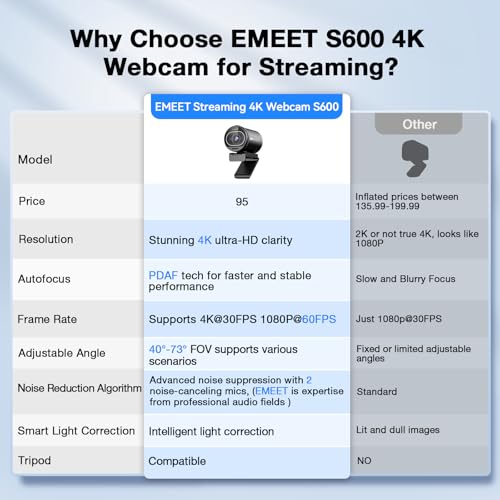 Why Choose EMEET S600 4K Webcam for Streaming?

|  | EMEET Streaming 4K Webcam S600 | Other |
|---|---|---|
| Model |  |  |
| Price | 95 | Inflated prices between 135.99-199.99 |
| Resolution | Stunning 4K ultra-HD clarity | 2K or not true 4K, looks like 1080P |
| Autofocus | PDAF tech for faster and stable performance | Slow and Blurry Focus |
| Frame Rate | Supports 4K@30FPS 1080P@60FPS | Just 1080p@30FPS |
| Adjustable Angle | 40°-73° FOV supports various scenarios | Fixed or limited adjustable angles |
| Noise Reduction Algorithm | Advanced noise suppression with 2 noise-canceling mics, (EMEET is expertise from professional audio fields ) | Standard |
| Smart Light Correction | Intelligent light correction | Lit and dull images |
| Tripod | Compatible | NO |